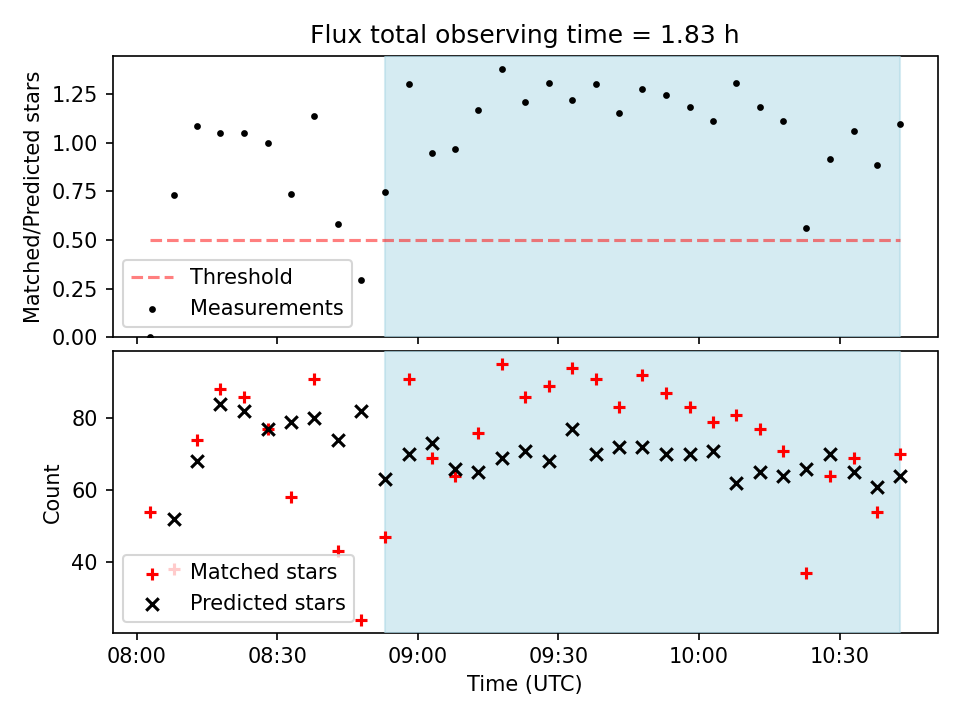 Flux total observing time = 1.83 h

Matched/Predicted stars

1.25
1.00
0.75
0.50
0.25
0.00

Threshold
Measurements

Count

80
60
40

Matched stars
Predicted stars

08:00
08:30
09:00
09:30
10:00
10:30

Time (UTC)